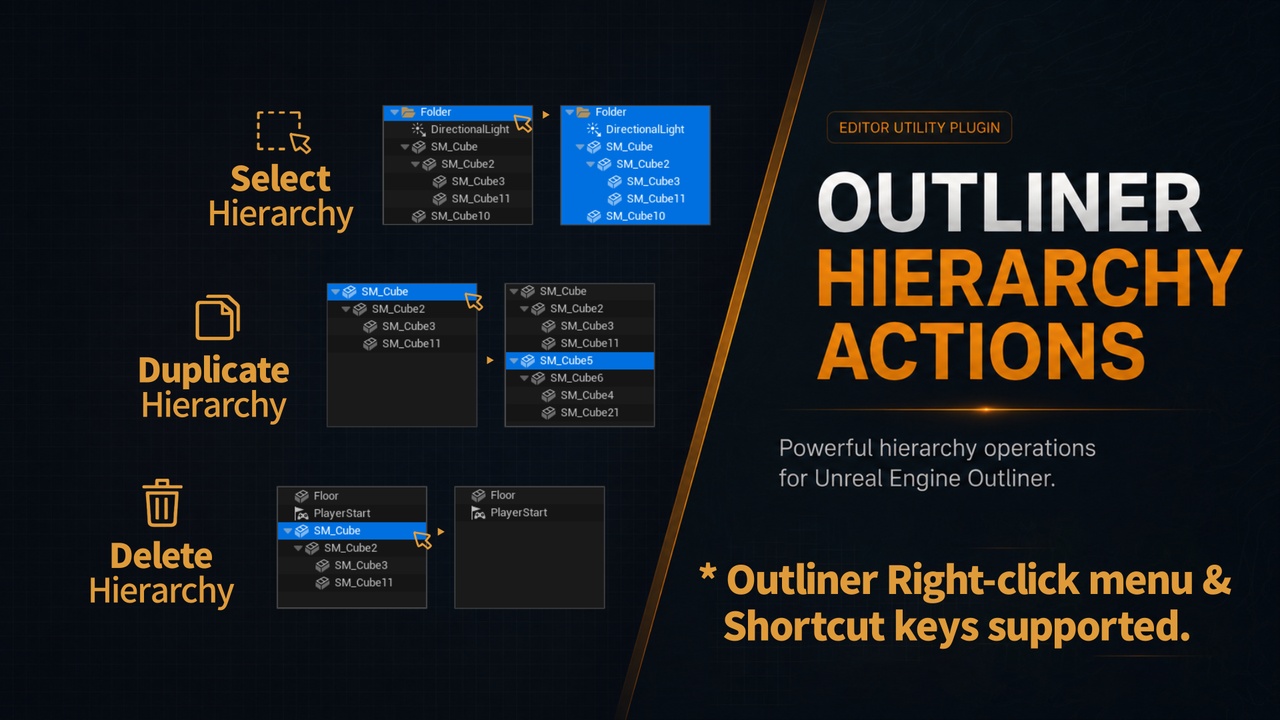 Select Hierarchy

Folder
DirectionalLight
SM_Cube
SM_Cube2
SM_Cube3
SM_Cube11
SM_Cube10

Folder
DirectionalLight
SM_Cube
SM_Cube2
SM_Cube3
SM_Cube11
SM_Cube10

Duplicate Hierarchy

SM_Cube
SM_Cube2
SM_Cube3
SM_Cube11

SM_Cube
SM_Cube2
SM_Cube3
SM_Cube11
SM_Cube5
SM_Cube6
SM_Cube4
SM_Cube21

Delete Hierarchy

Floor
PlayerStart
SM_Cube
SM_Cube2
SM_Cube3
SM_Cube11

Floor
PlayerStart

EDITOR UTILITY PLUGIN

OUTLINER HIERARCHY ACTIONS

Powerful hierarchy operations for Unreal Engine Outliner.

* Outliner Right-click menu & Shortcut keys supported.